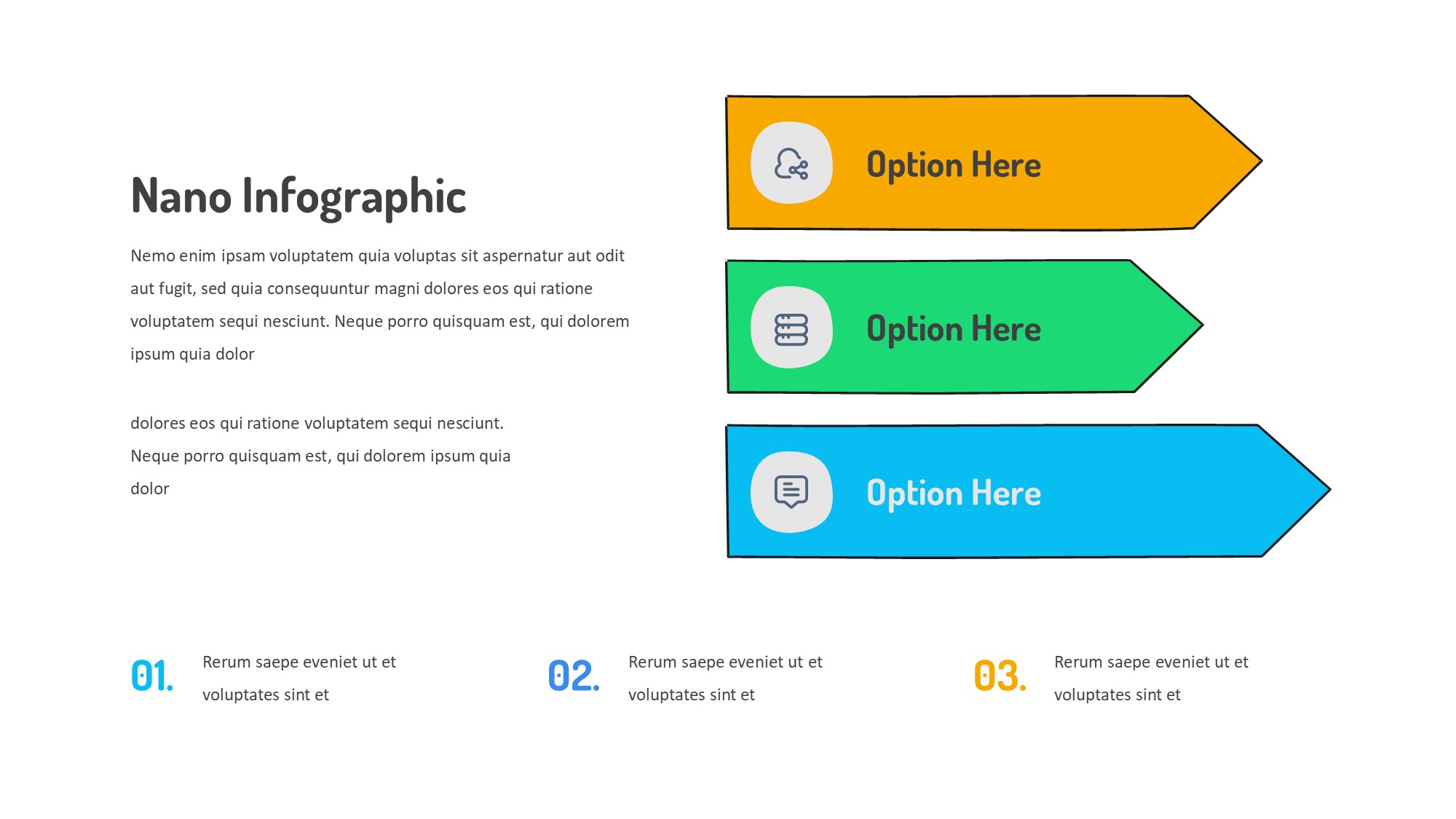 Nano Infographic

Nemo enim ipsam voluptatem quia voluptas sit aspernatur aut odit aut fugit, sed quia consequuntur magni dolores eos qui ratione voluptatem sequi nesciunt. Neque porro quisquam est, qui dolorem ipsum quia dolor

dolores eos qui ratione voluptatem sequi nesciunt. Neque porro quisquam est, qui dolorem ipsum quia dolor

Option Here

Option Here

Option Here

01. Rerum saepe eveniet ut et voluptates sint et

02. Rerum saepe eveniet ut et voluptates sint et

03. Rerum saepe eveniet ut et voluptates sint et